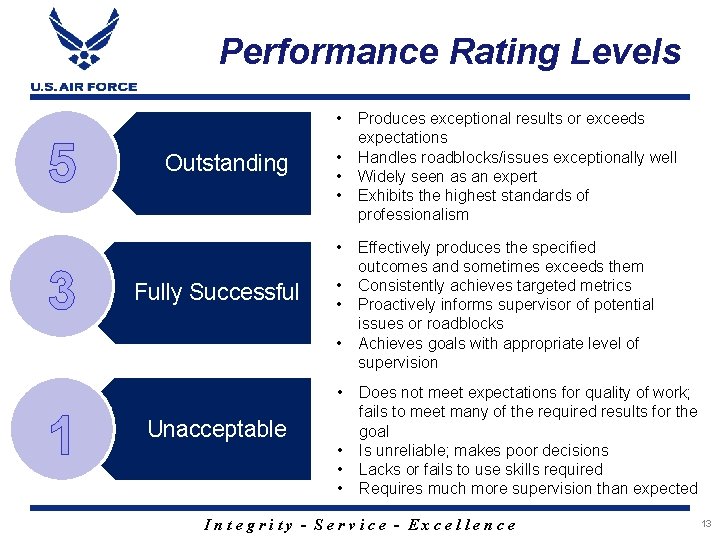 U.S. AIR FORCE

Performance Rating Levels

5

Outstanding

• Produces exceptional results or exceeds expectations
• Handles roadblocks/issues exceptionally well
• Widely seen as an expert
• Exhibits the highest standards of professionalism

3

Fully Successful

• Effectively produces the specified outcomes and sometimes exceeds them
• Consistently achieves targeted metrics
• Proactively informs supervisor of potential issues or roadblocks
• Achieves goals with appropriate level of supervision

1

Unacceptable

• Does not meet expectations for quality of work; fails to meet many of the required results for the goal
• Is unreliable; makes poor decisions
• Lacks or fails to use skills required
• Requires much more supervision than expected

Integrity - Service - Excellence

13